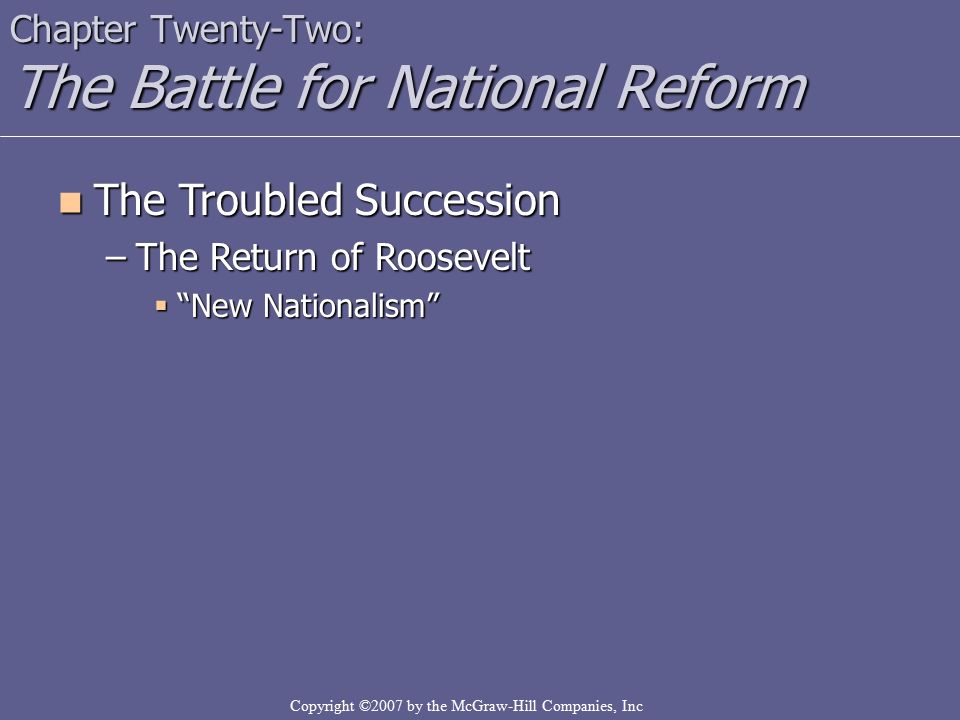 Chapter Twenty-Two:
The Battle for National Reform

The Troubled Succession

– The Return of Roosevelt

“New Nationalism”

Copyright ©2007 by the McGraw-Hill Companies, Inc